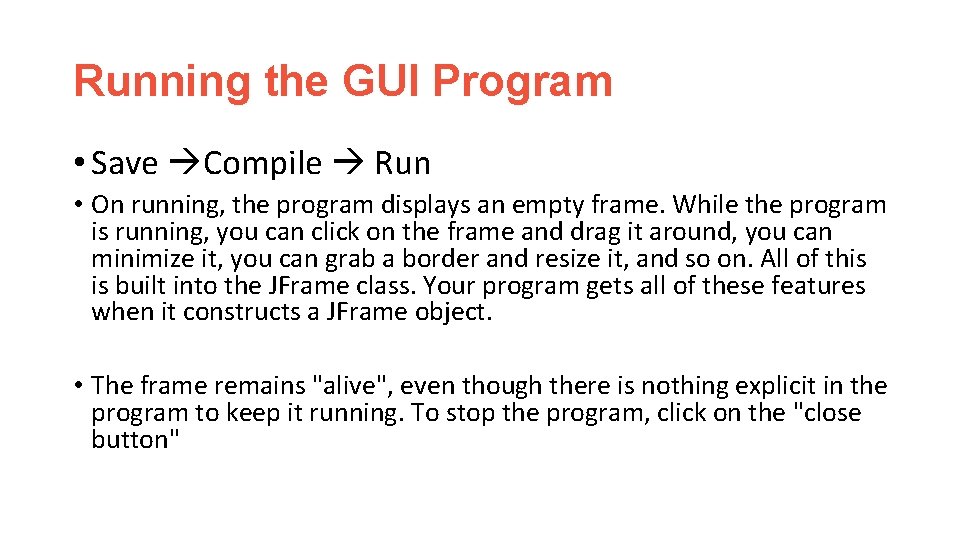 Running the GUI Program

• Save →Compile → Run

• On running, the program displays an empty frame. While the program is running, you can click on the frame and drag it around, you can minimize it, you can grab a border and resize it, and so on. All of this is built into the JFrame class. Your program gets all of these features when it constructs a JFrame object.

• The frame remains "alive", even though there is nothing explicit in the program to keep it running. To stop the program, click on the "close button"